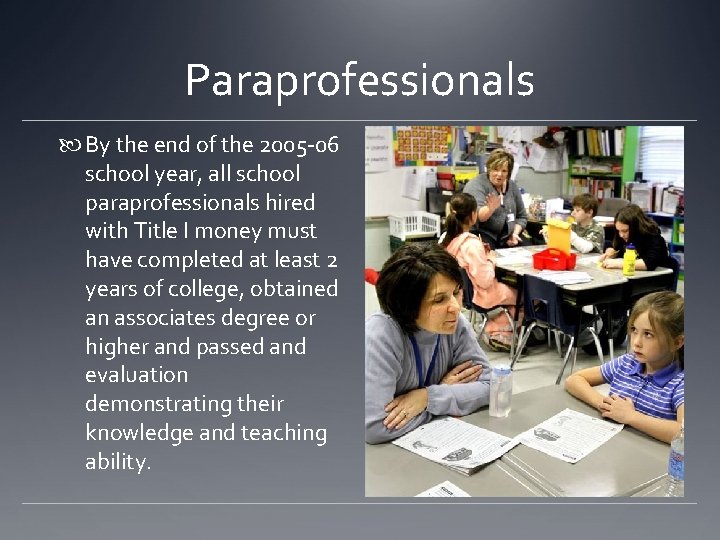 Paraprofessionals

By the end of the 2005-06 school year, all school paraprofessionals hired with Title I money must have completed at least 2 years of college, obtained an associates degree or higher and passed and evaluation demonstrating their knowledge and teaching ability.